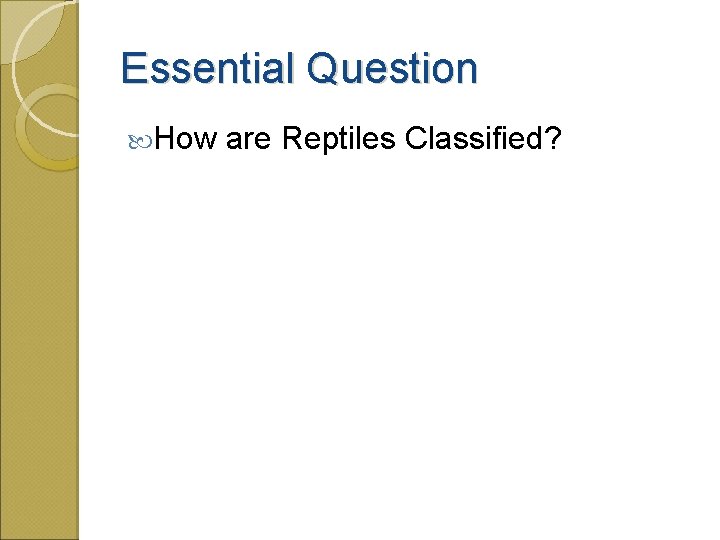 Essential Question

How are Reptiles Classified?